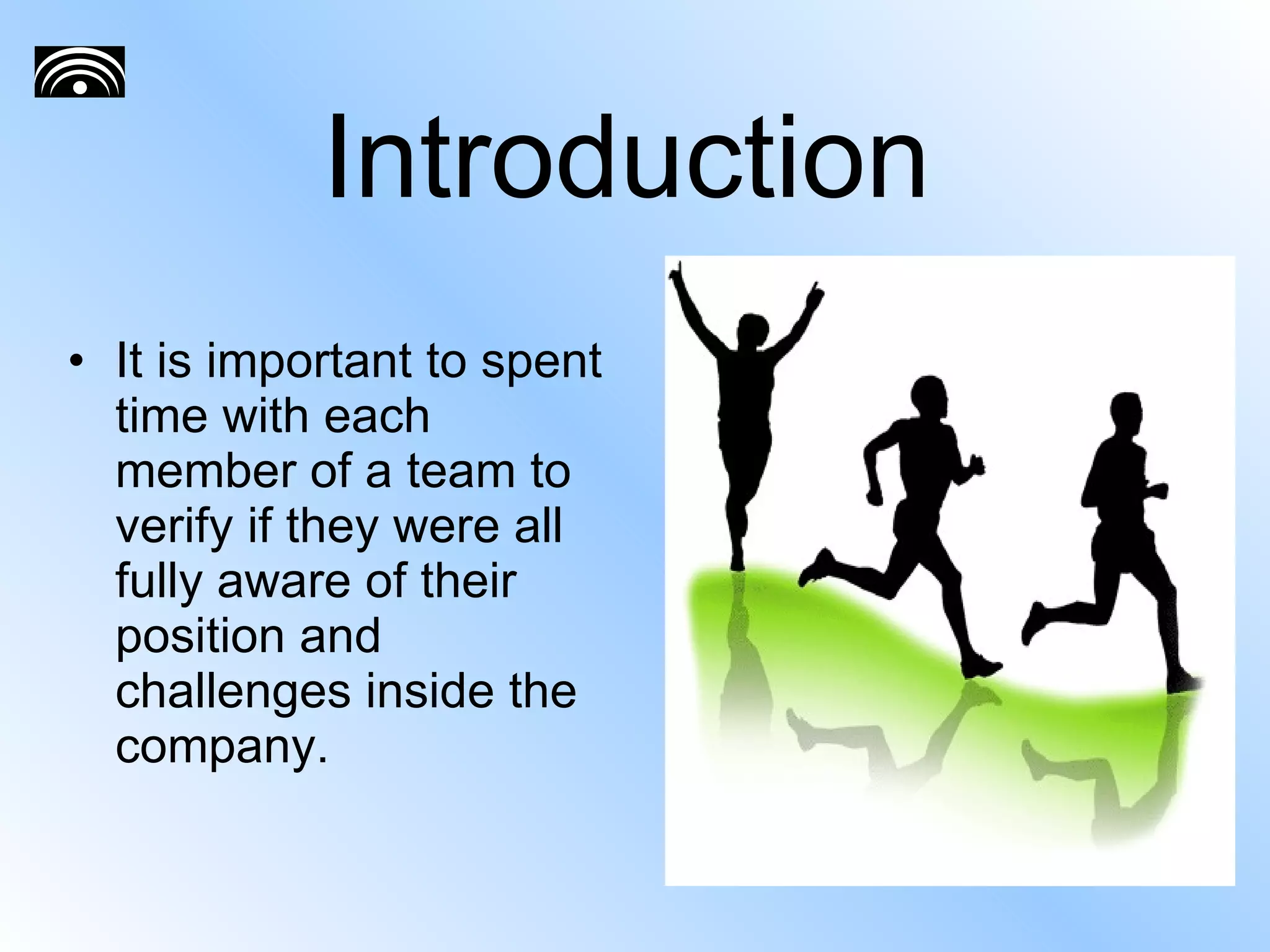 Introduction

• It is important to spent time with each member of a team to verify if they were all fully aware of their position and challenges inside the company.